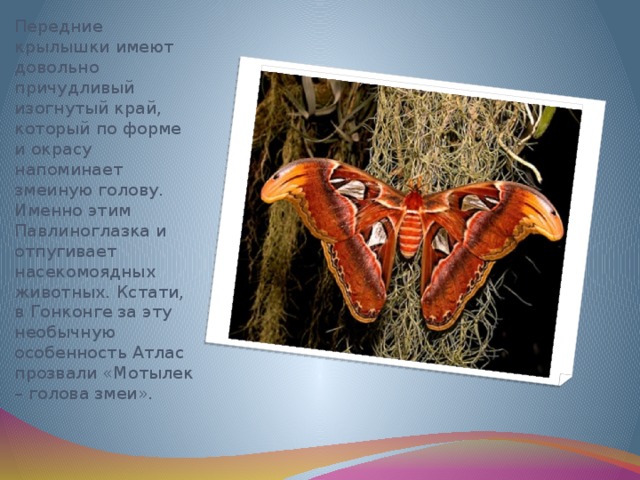 Передние крылышки имеют довольно причудливый изогнутый край, который по форме и окрасу напоминает змеиную голову. Именно этим Павлиноглазка и отпугивает насекомоядных животных. Кстати, в Гонконге за эту необычную особенность Атлас прозвали «Мотылек – голова змеи».